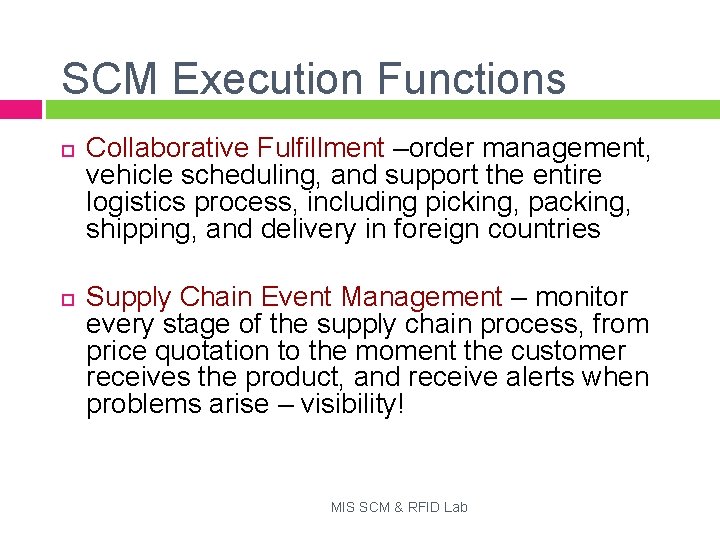 SCM Execution Functions

Collaborative Fulfillment –order management, vehicle scheduling, and support the entire logistics process, including picking, packing, shipping, and delivery in foreign countries

Supply Chain Event Management – monitor every stage of the supply chain process, from price quotation to the moment the customer receives the product, and receive alerts when problems arise – visibility!

MIS SCM & RFID Lab